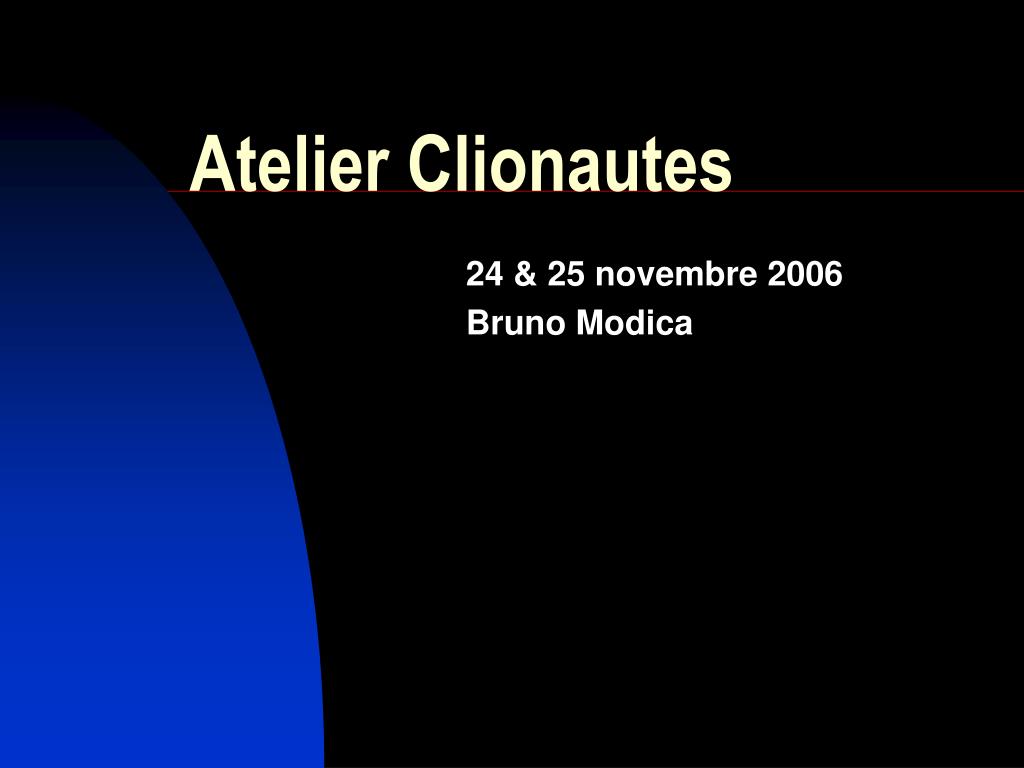 Atelier Clionautes

24 & 25 novembre 2006
Bruno Modica